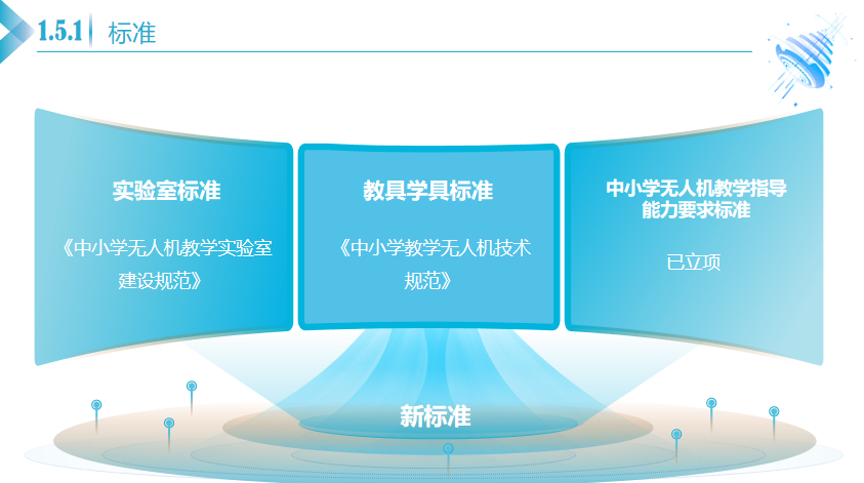 1.5.1 标准

实验室标准

《中小学无人机教学实验室建设规范》

教具学具标准

《中小学教学无人机技术规范》

中小学无人机教学指导能力要求标准

已立项

新标准